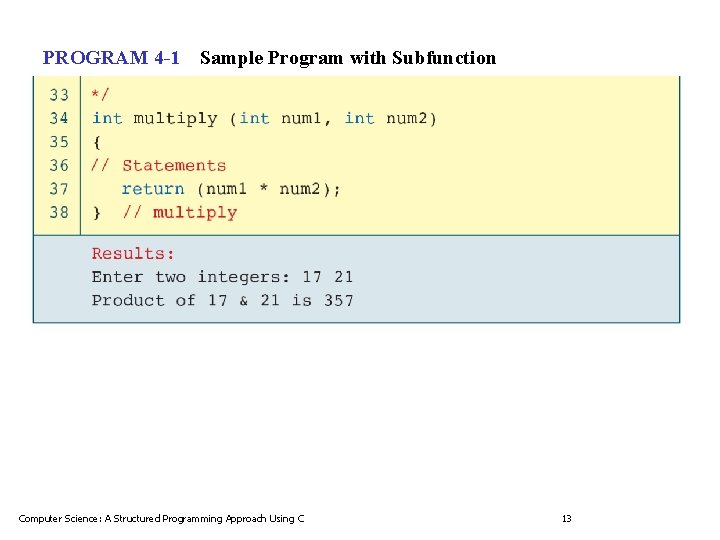 PROGRAM 4-1 Sample Program with Subfunction

33 */
34 int multiply (int num1, int num2)
35 {
36 // Statements
37 return (num1 * num2);
38 } // multiply

Results:
Enter two integers: 17 21
Product of 17 & 21 is 357

Computer Science: A Structured Programming Approach Using C 13